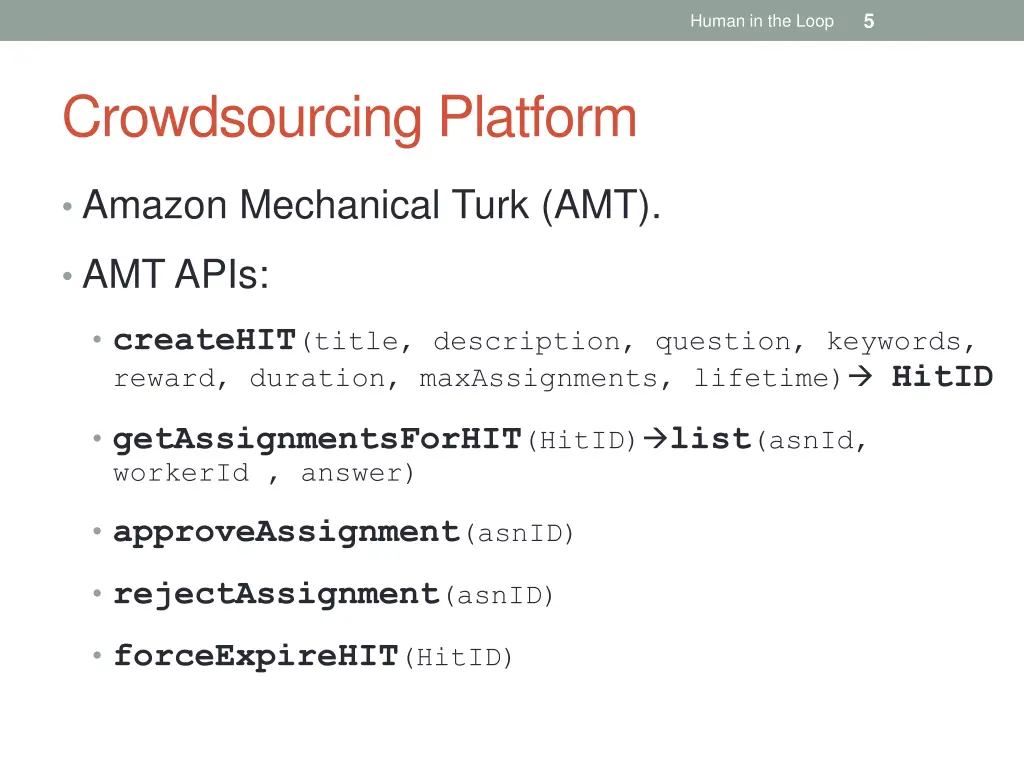 Human in the Loop 5

Crowdsourcing Platform

• Amazon Mechanical Turk (AMT).

• AMT APIs:

• createHIT(title, description, question, keywords, reward, duration, maxAssignments, lifetime)→ HitID

• getAssignmentsForHIT(HitID)→list(asnId, workerId , answer)

• approveAssignment(asnID)

• rejectAssignment(asnID)

• forceExpireHIT(HitID)